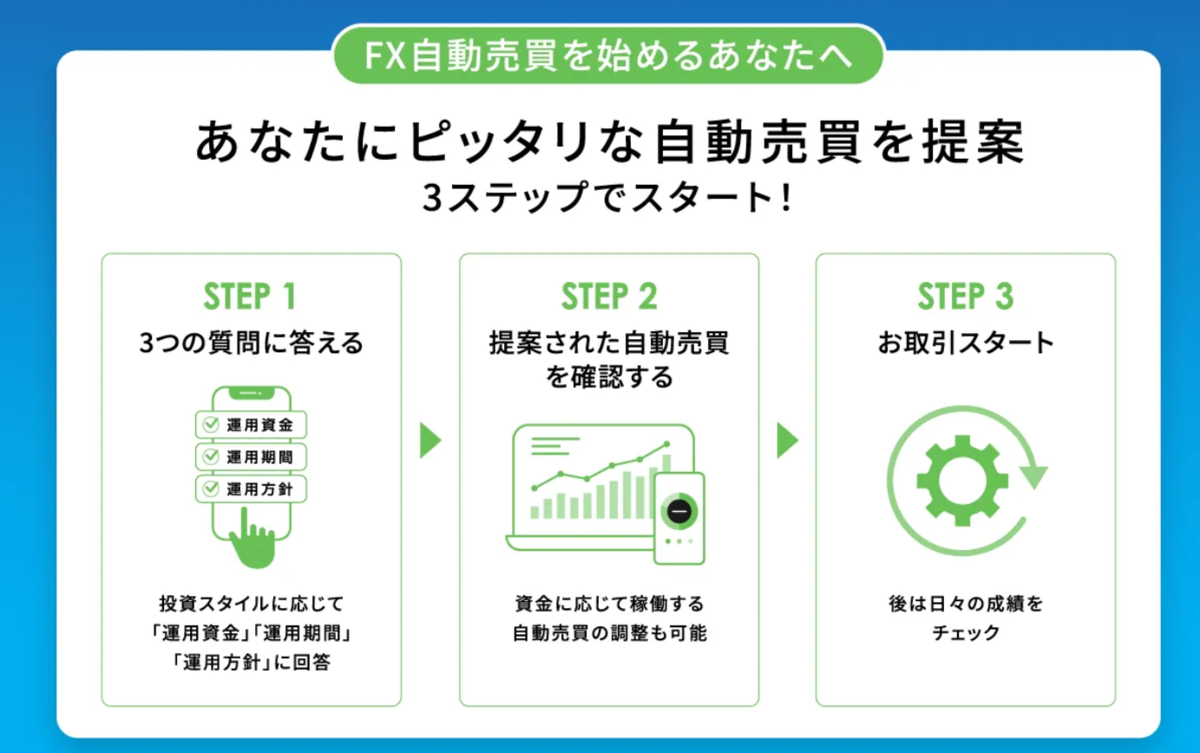 FX自動売買を始めるあなたへ

あなたにピッタリな自動売買を提案
3ステップでスタート!

STEP 1
3つの質問に答える

運用資金
運用期間
運用方針

投資スタイルに応じて「運用資金」「運用期間」「運用方針」に回答

STEP 2
提案された自動売買を確認する

資金に応じて稼働する自動売買の調整も可能

STEP 3
お取引スタート

後は日々の成績をチェック